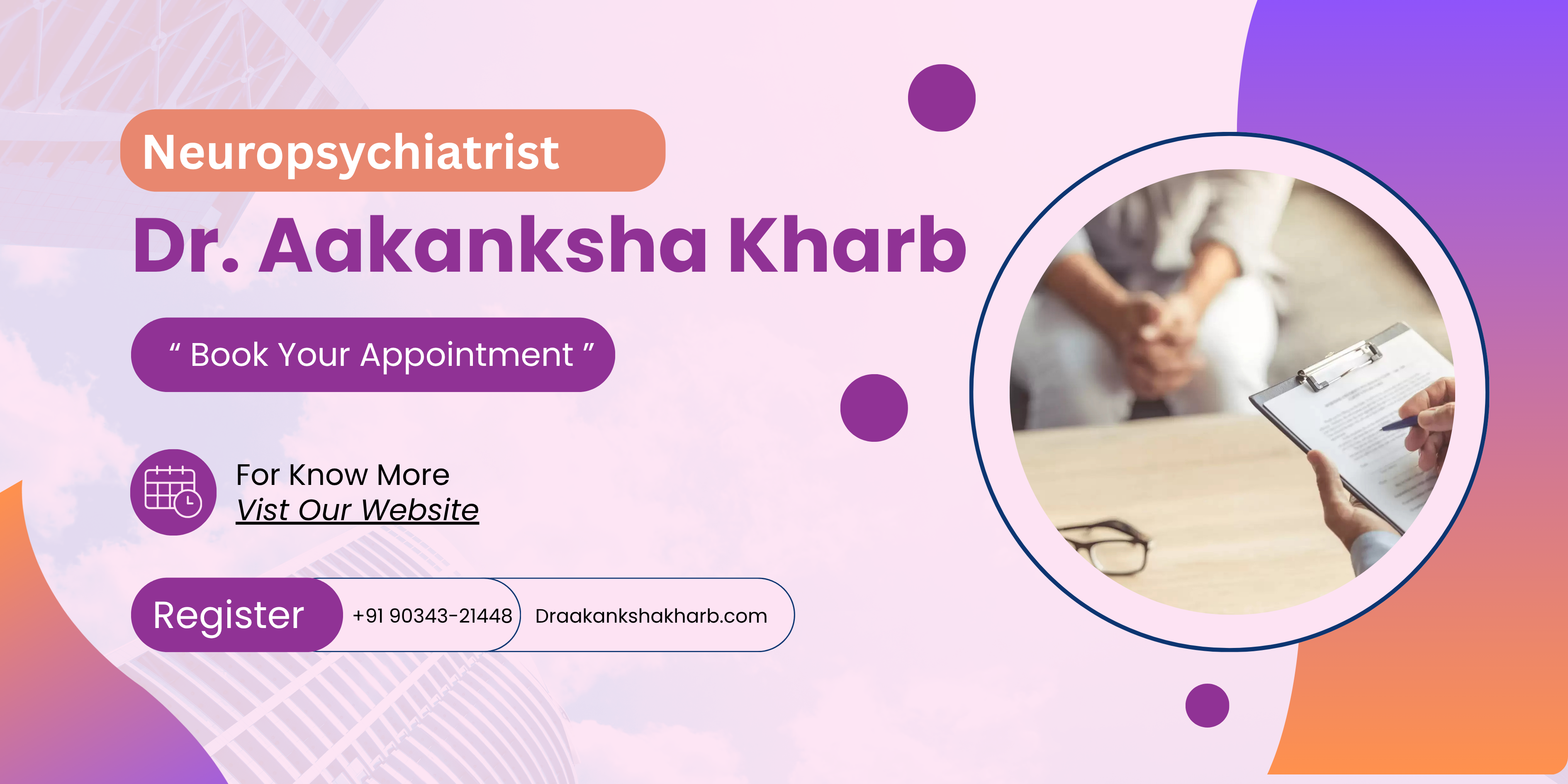 Neuropsychiatrist

Dr. Aakanksha Kharb

“ Book Your Appointment ”

For Know More
Vist Our Website

Register +91 90343-21448 Draakankshakharb.com